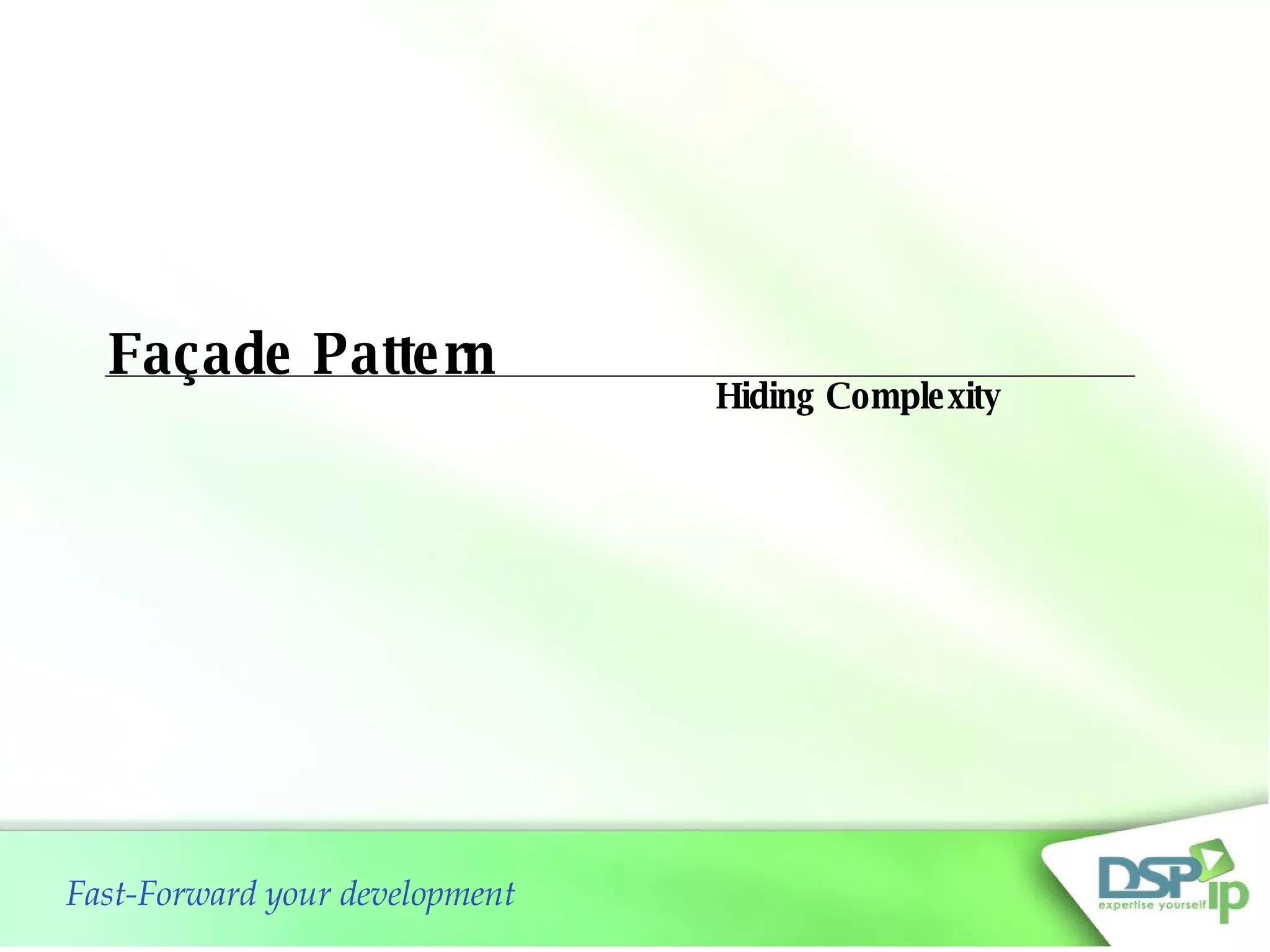 Façade Pattern

Hiding Complexity

Fast-Forward your development

DSP ip
expertise yourself